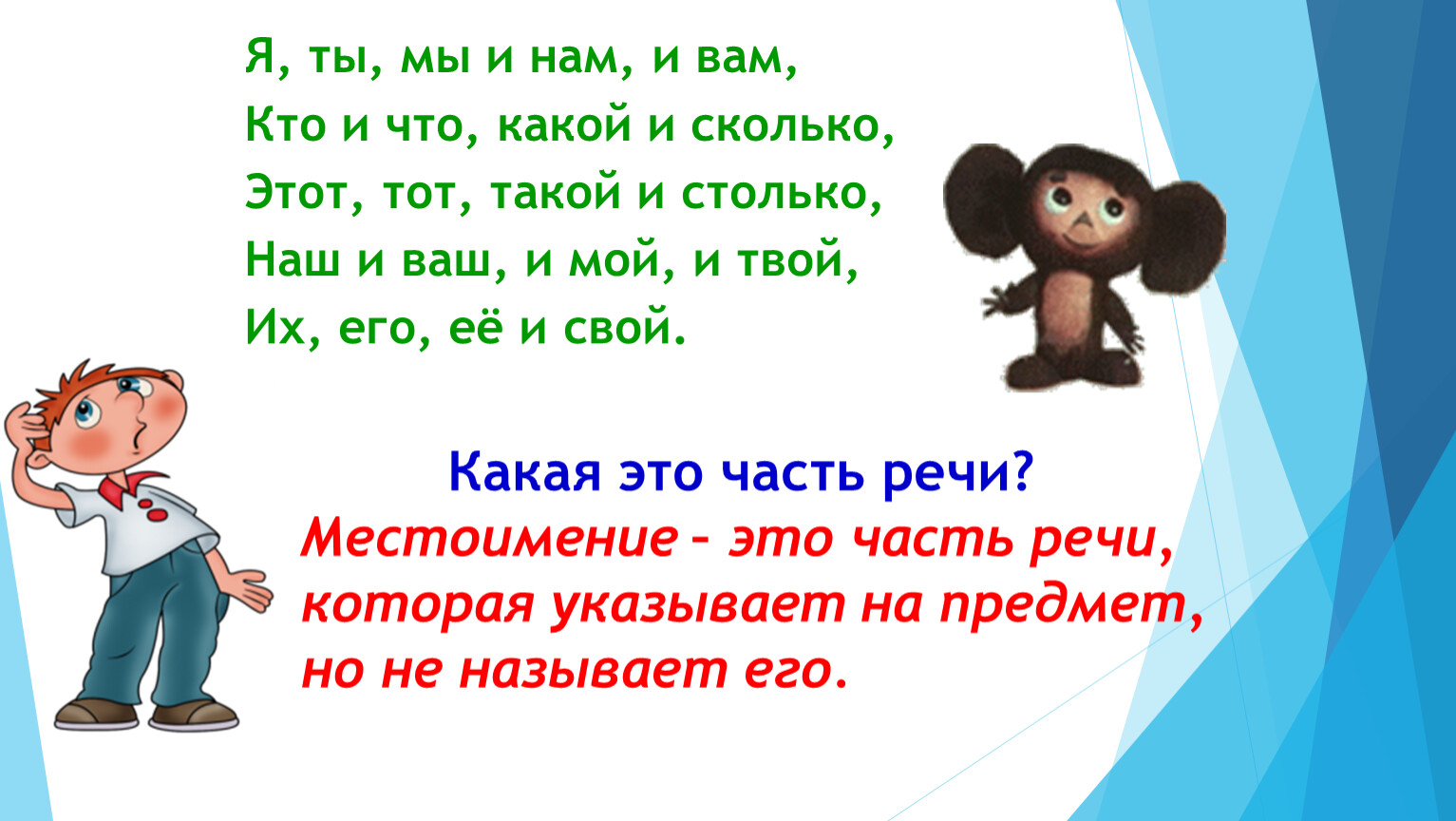 Я, ты, мы и нам, и вам,
Кто и что, какой и сколько,
Этот, тот, такой и столько,
Наш и ваш, и мой, и твой,
Их, его, её и свой.

Какая это часть речи?

Местоимение – это часть речи, которая указывает на предмет, но не называет его.